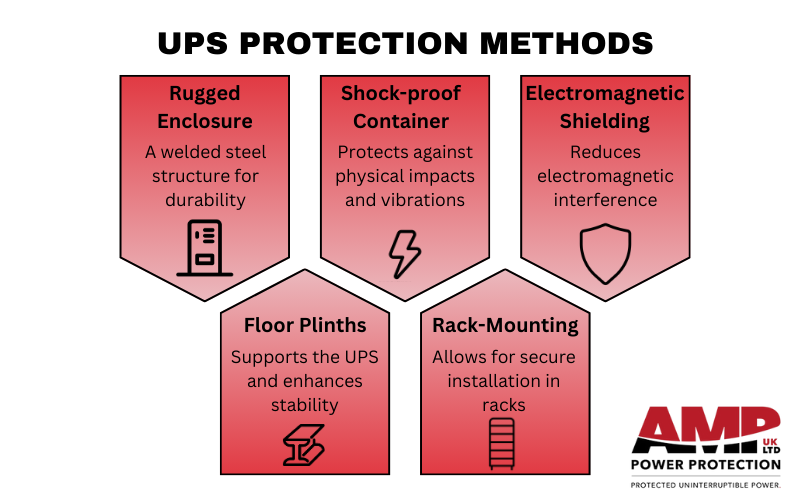 UPS PROTECTION METHODS

Rugged Enclosure

A welded steel structure for durability

Shock-proof Container

Protects against physical impacts and vibrations

Electromagnetic Shielding

Reduces electromagnetic interference

Floor Plinths

Supports the UPS and enhances stability

Rack-Mounting

Allows for secure installation in racks

AMP UK LTD

POWER PROTECTION

PROTECTED UNINTERRUPTIBLE POWER.